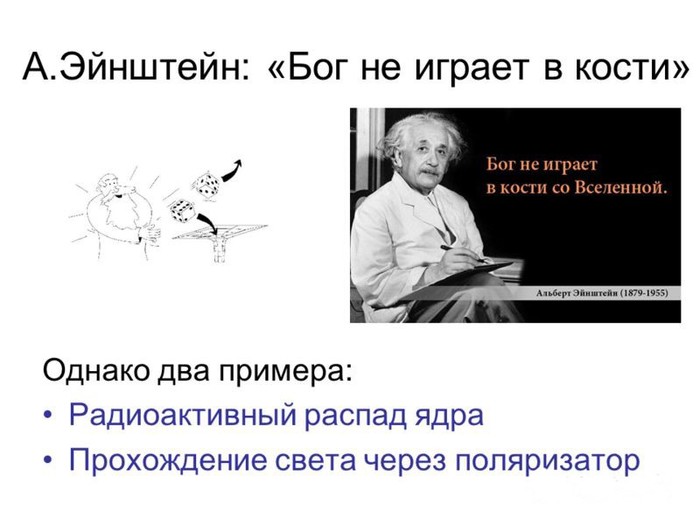 А.Эйнштейн: «Бог не играет в кости»

Бог не играет в кости со Вселенной.

Альберт Эйнштейн (1879-1955)

Однако два примера:
• Радиоактивный распад ядра
• Прохождение света через поляризатор